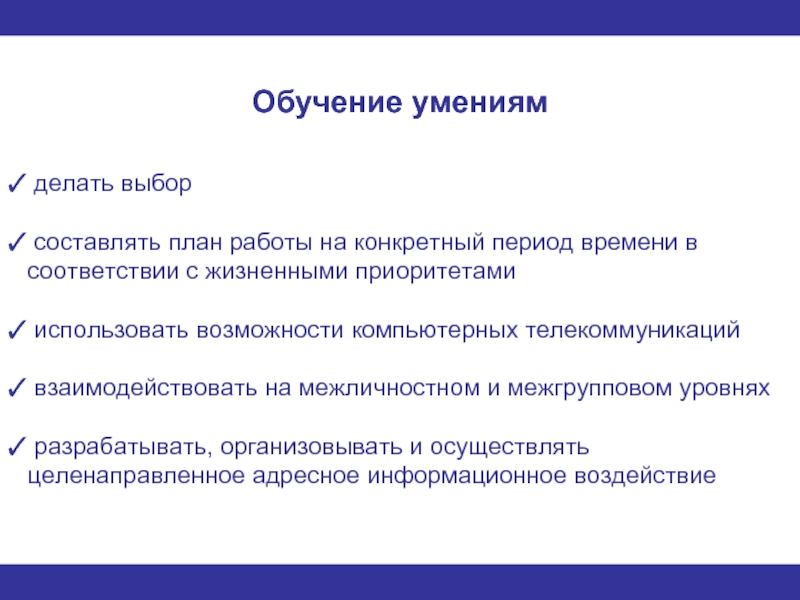 Обучение умениям

✓ делать выбор

✓ составлять план работы на конкретный период времени в соответствии с жизненными приоритетами

✓ использовать возможности компьютерных телекоммуникаций

✓ взаимодействовать на межличностном и межгрупповом уровнях

✓ разрабатывать, организовывать и осуществлять целенаправленное адресное информационное воздействие